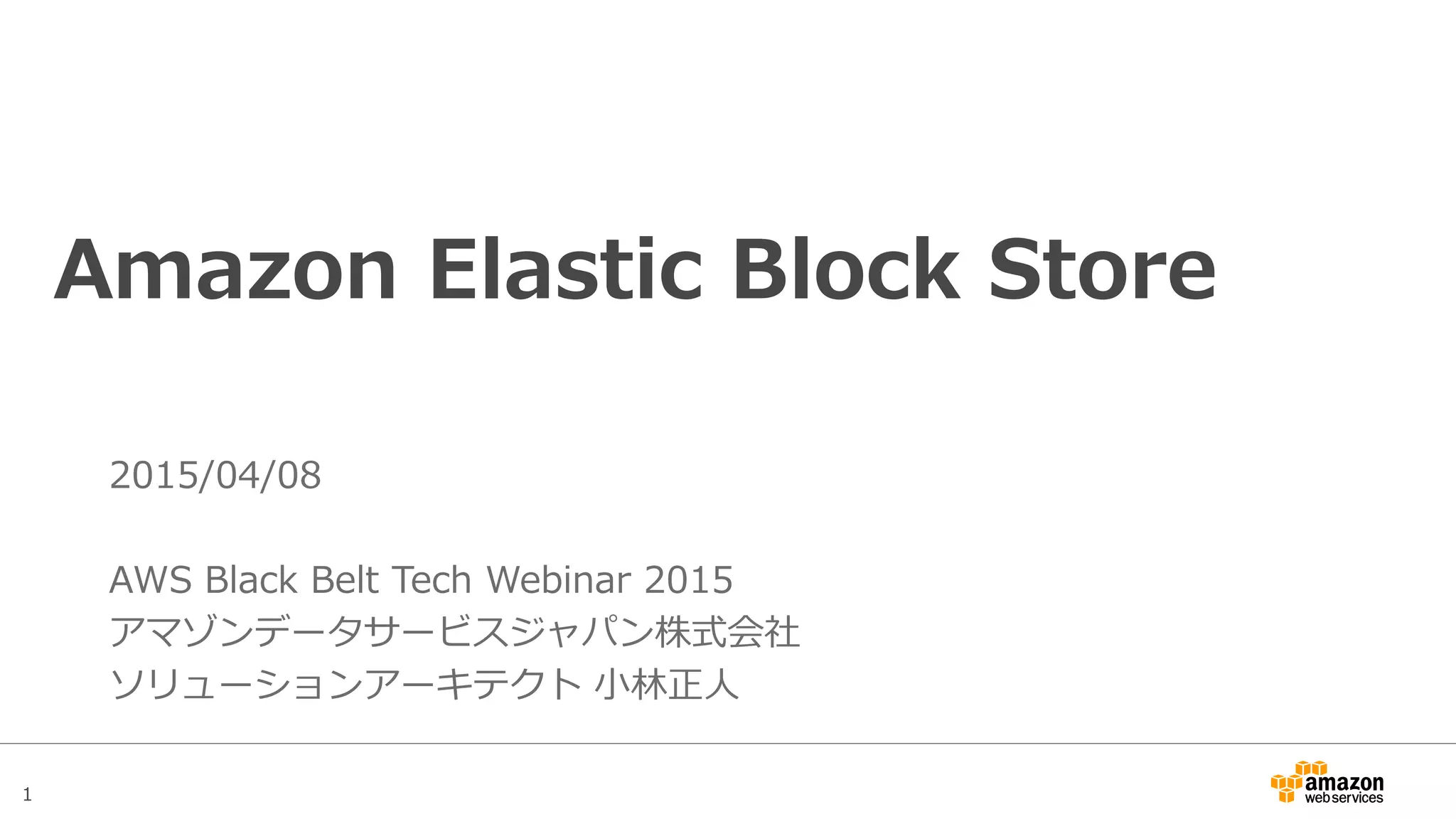 Amazon Elastic Block Store

2015/04/08

AWS Black Belt Tech Webinar 2015
アマゾンデータサービスジャパン株式会社
ソリューションアーキテクト 小林正人

1

amazon
web services